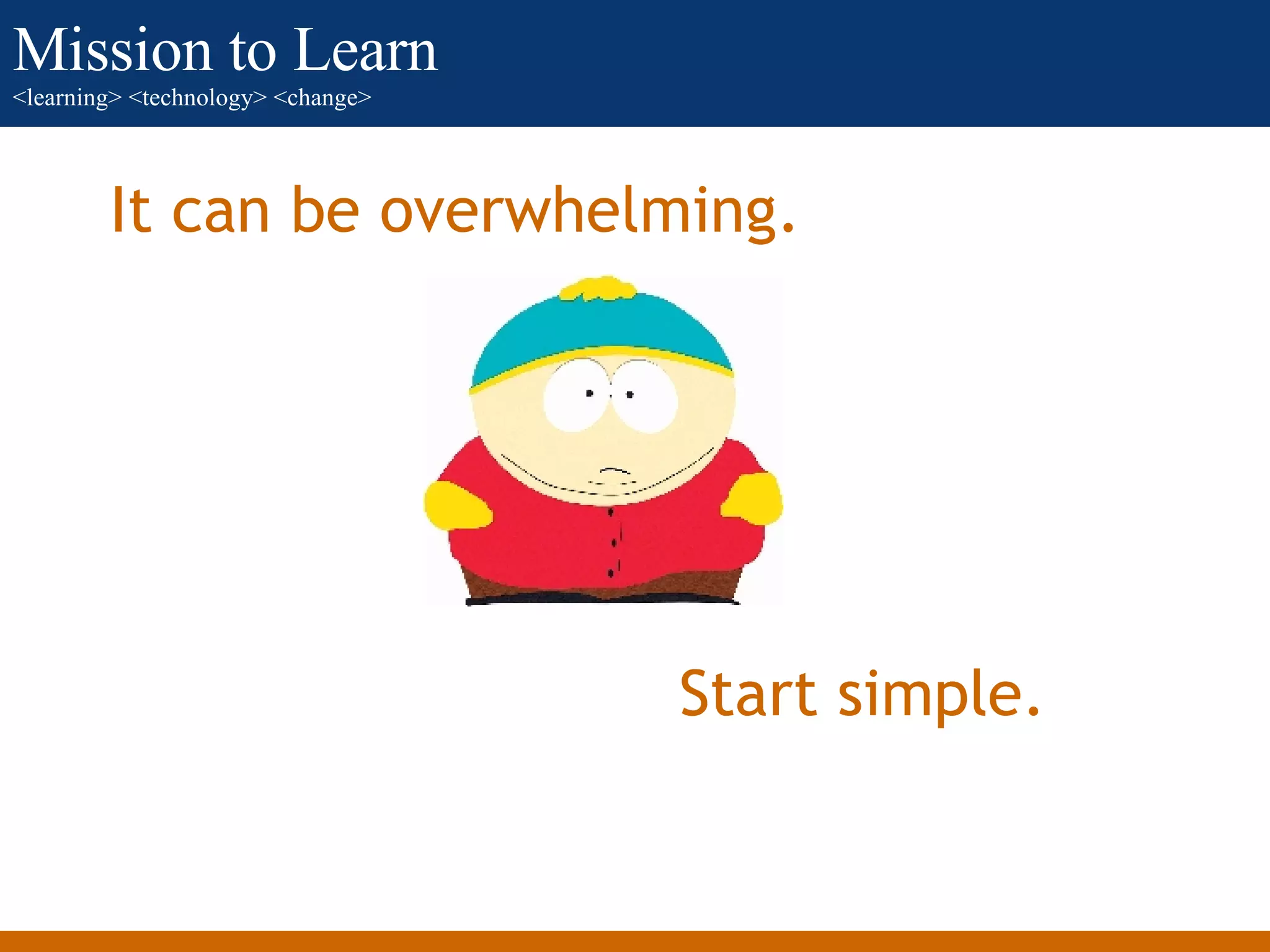 Mission to Learn
<learning> <technology> <change>

It can be overwhelming.

Start simple.